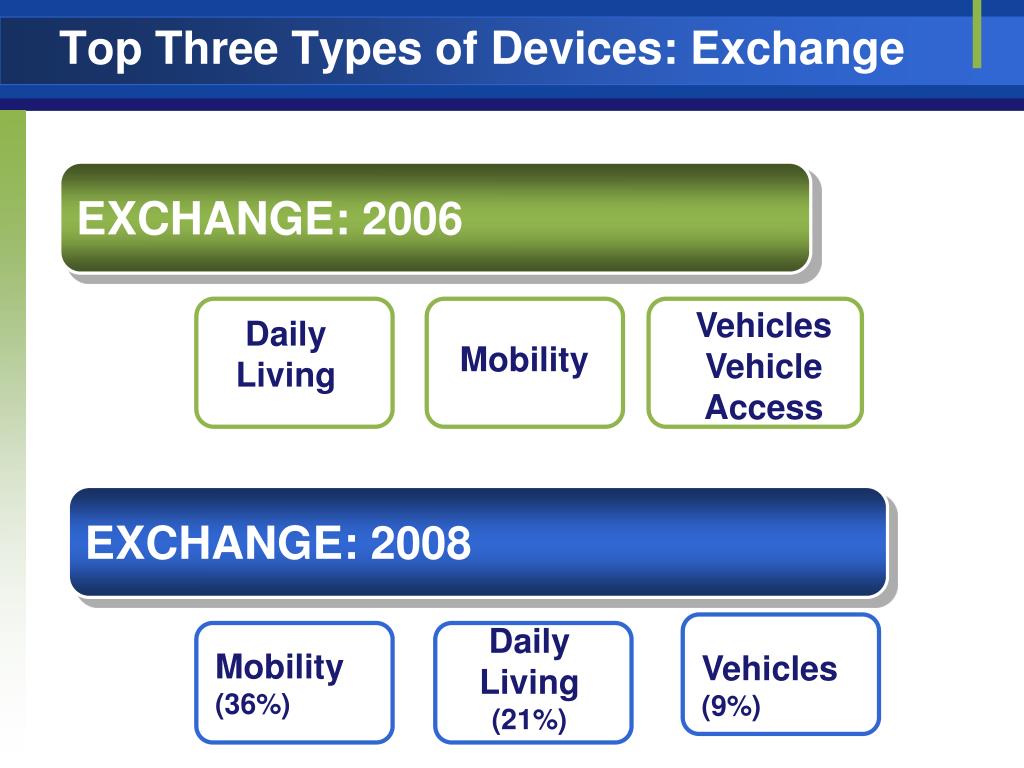 Top Three Types of Devices: Exchange

EXCHANGE: 2006

Daily Living

Mobility

Vehicles Vehicle Access

EXCHANGE: 2008

Mobility (36%)

Daily Living (21%)

Vehicles (9%)